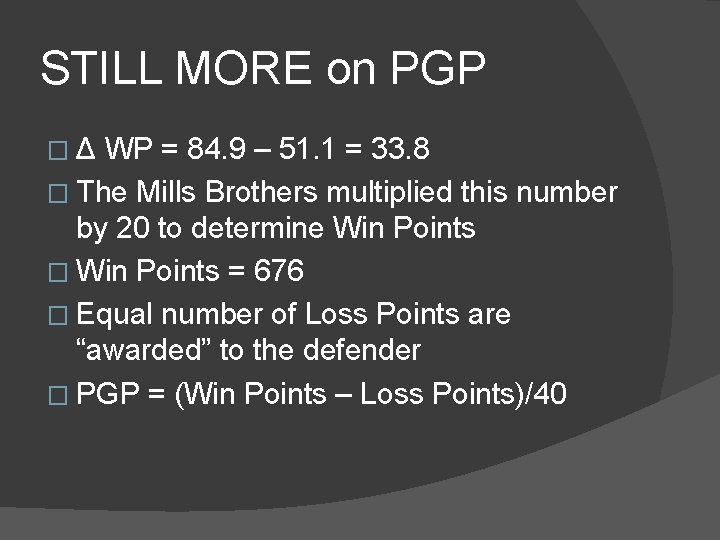 STILL MORE on PGP

□ Δ WP = 84.9 – 51.1 = 33.8

□ The Mills Brothers multiplied this number by 20 to determine Win Points

□ Win Points = 676

□ Equal number of Loss Points are “awarded” to the defender

□ PGP = (Win Points – Loss Points)/40